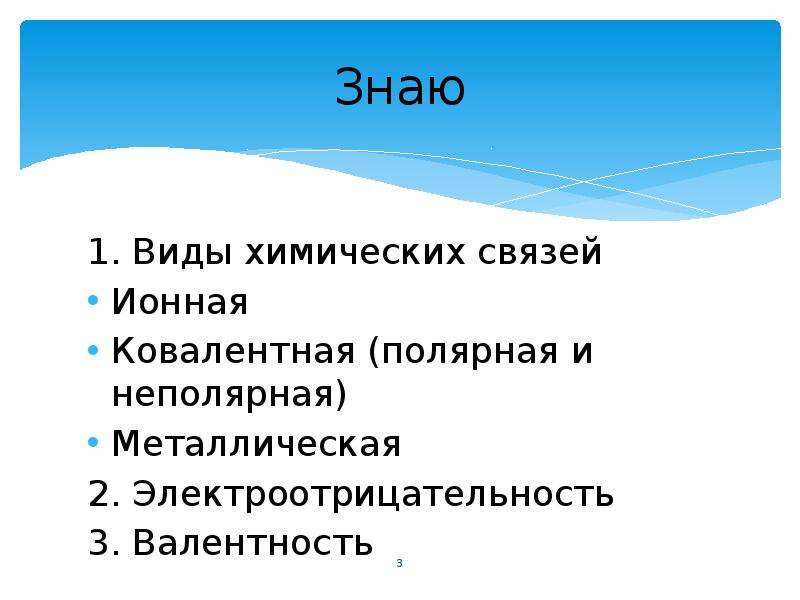 Знаю

1. Виды химических связей

• Ионная

• Ковалентная (полярная и неполярная)

• Металлическая

2. Электроотрицательность

3. Валентность

3